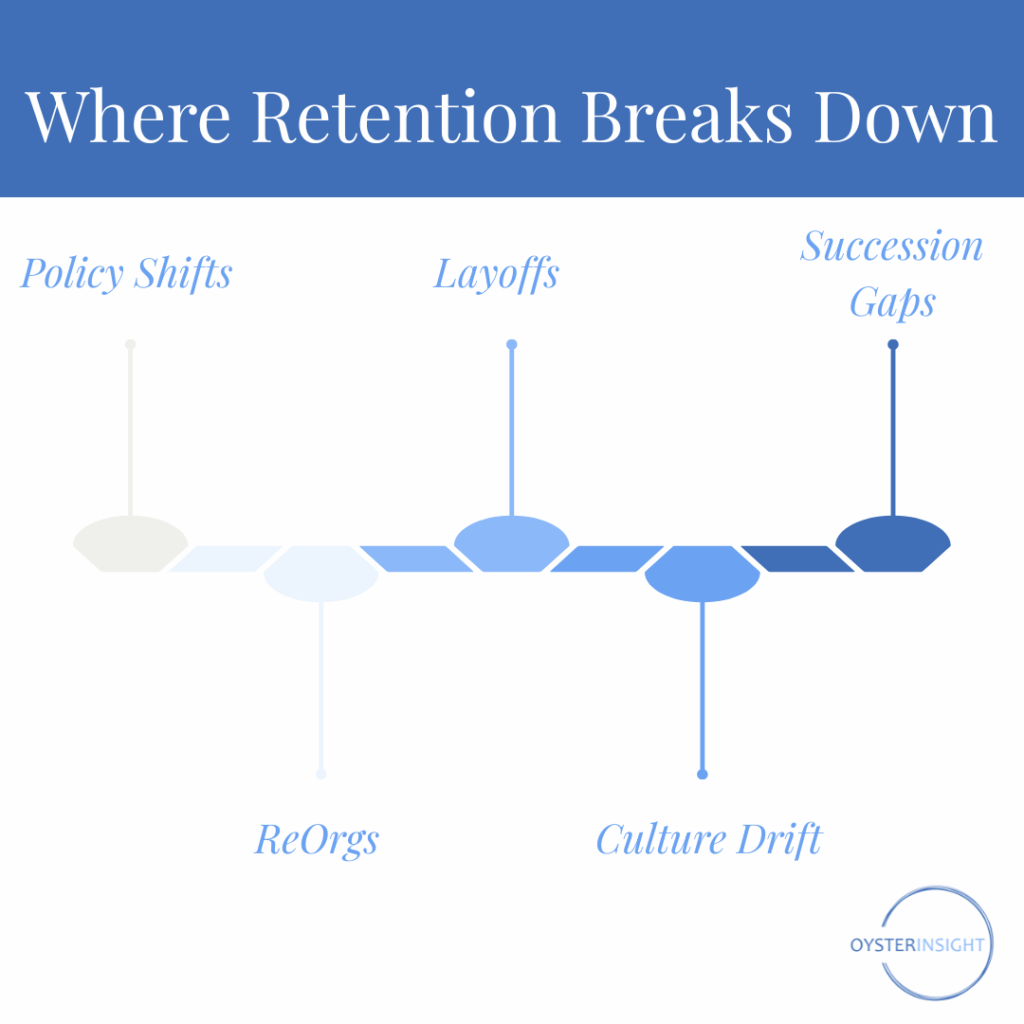 Where Retention Breaks Down

Policy Shifts

Layoffs

Succession Gaps

ReOrgs

Culture Drift

OYSTERINSIGHT